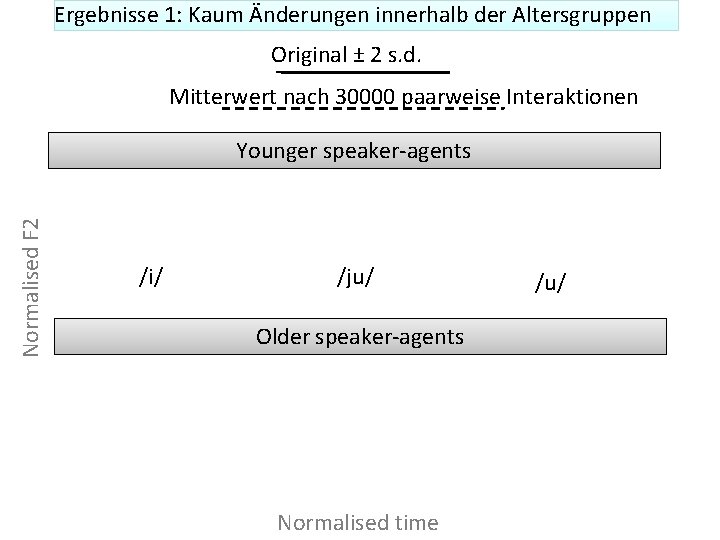 Ergebnisse 1: Kaum Änderungen innerhalb der Altersgruppen

Original ± 2 s.d.

Mitterwert nach 30000 paarweise Interaktionen

Younger speaker-agents

Normalised F2

/i/

/ju/

/u/

Older speaker-agents

Normalised time